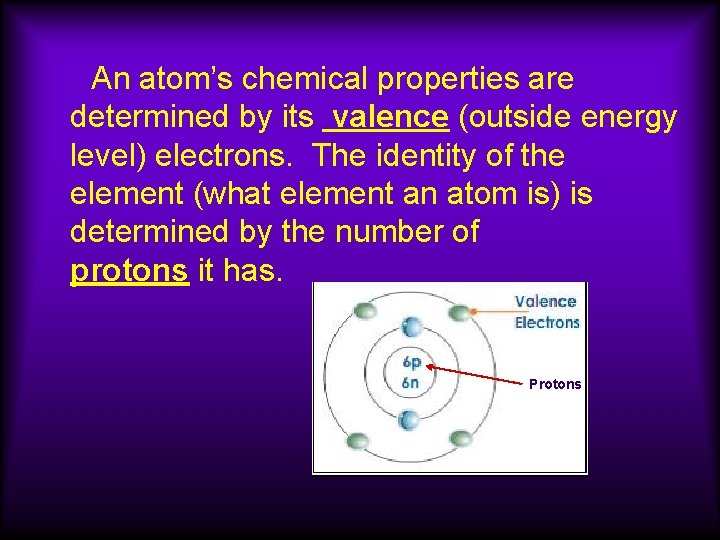 An atom's chemical properties are determined by its valence (outside energy level) electrons. The identity of the element (what element an atom is) is determined by the number of protons it has.

Valence Electrons

6p
6n

Protons